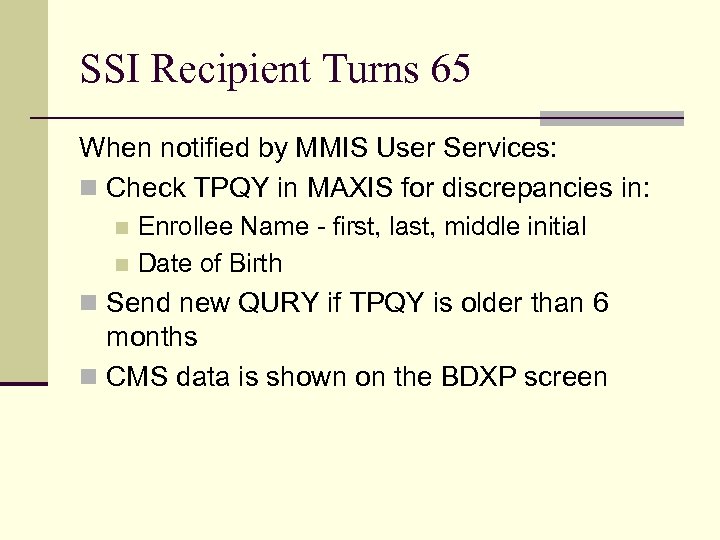 SSI Recipient Turns 65

When notified by MMIS User Services:

- Check TPQY in MAXIS for discrepancies in:
  - Enrollee Name - first, last, middle initial
  - Date of Birth
- Send new QURY if TPQY is older than 6 months
- CMS data is shown on the BDXP screen